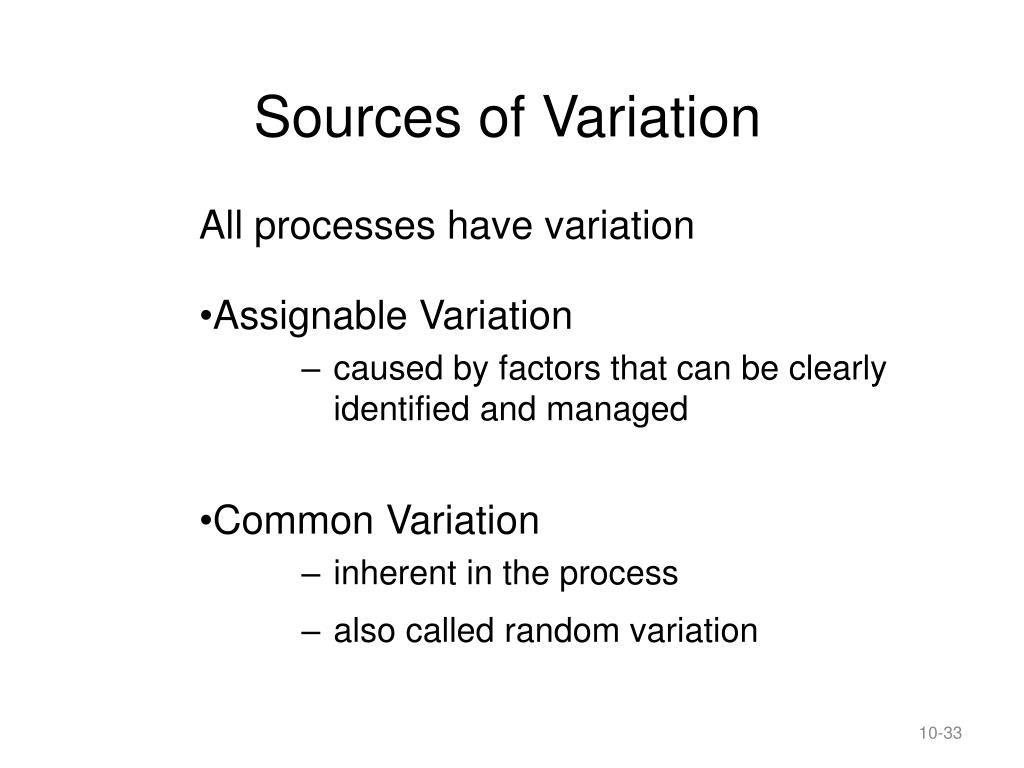 Sources of Variation

All processes have variation

•Assignable Variation

– caused by factors that can be clearly identified and managed

•Common Variation

– inherent in the process

– also called random variation

10-33